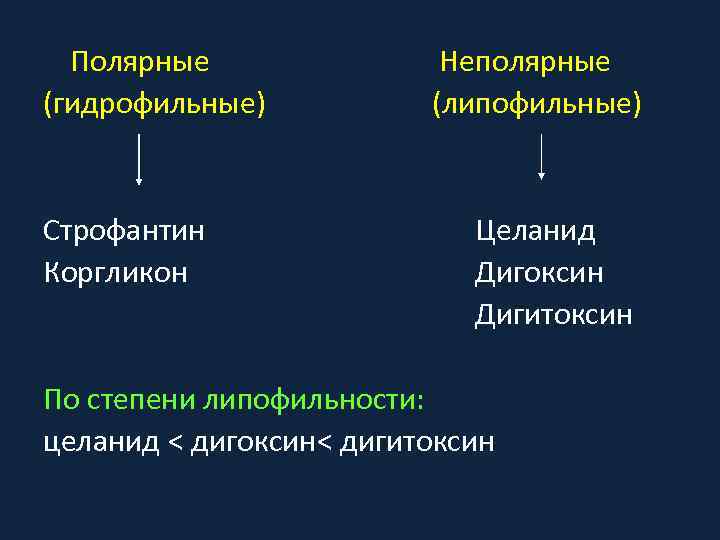 Полярные
(гидрофильные)

Строфантин
Коргликон

Неполярные
(липофильные)

Целанид
Дигоксин
Дигитоксин

По степени липофильности:
целанид < дигоксин< дигитоксин